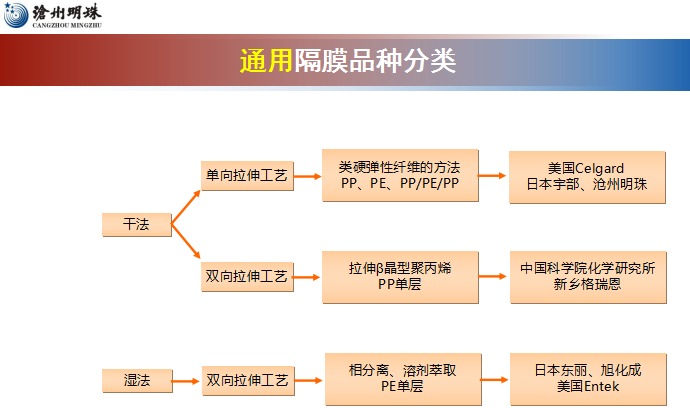 滄州明珠
CANGZHOU MINGZHU

通用隔膜品种分类

干法

单向拉伸工艺

类硬弹性纤维的方法
PP、PE、PP/PE/PP

美国Celgard
日本宇部、沧州明珠

双向拉伸工艺

拉伸β晶型聚丙烯
PP单层

中国科学院化学研究所
新乡格瑞恩

湿法

双向拉伸工艺

相分离、溶剂萃取
PE单层

日本东丽、旭化成
美国Entek